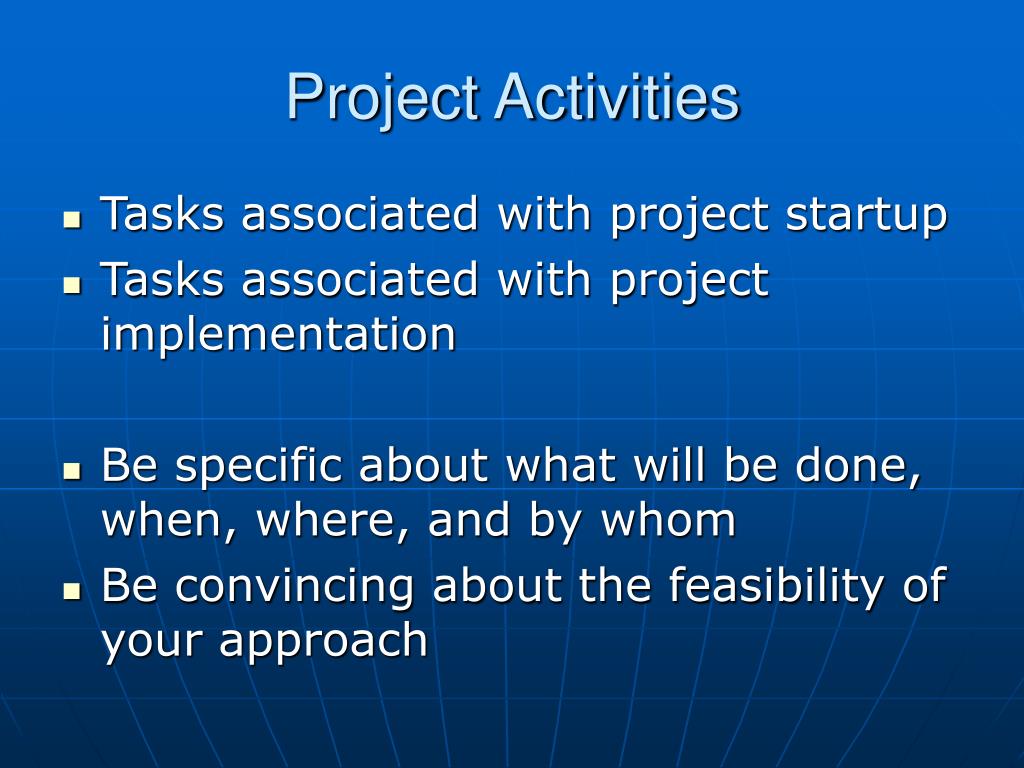 Project Activities

- Tasks associated with project startup
- Tasks associated with project implementation

- Be specific about what will be done, when, where, and by whom
- Be convincing about the feasibility of your approach